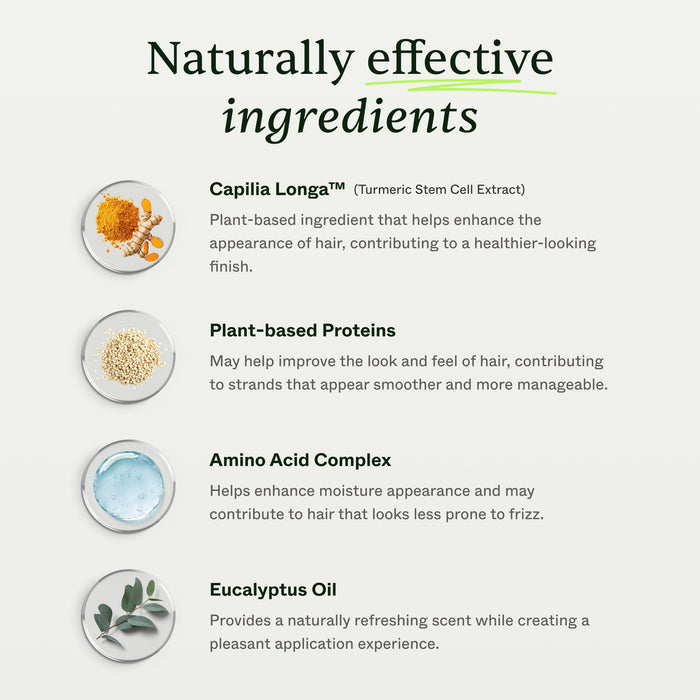 Naturally effective
ingredients

Capilia Longa™ (Turmeric Stem Cell Extract)
Plant-based ingredient that helps enhance the appearance of hair, contributing to a healthier-looking finish.

Plant-based Proteins
May help improve the look and feel of hair, contributing to strands that appear smoother and more manageable.

Amino Acid Complex
Helps enhance moisture appearance and may contribute to hair that looks less prone to frizz.

Eucalyptus Oil
Provides a naturally refreshing scent while creating a pleasant application experience.